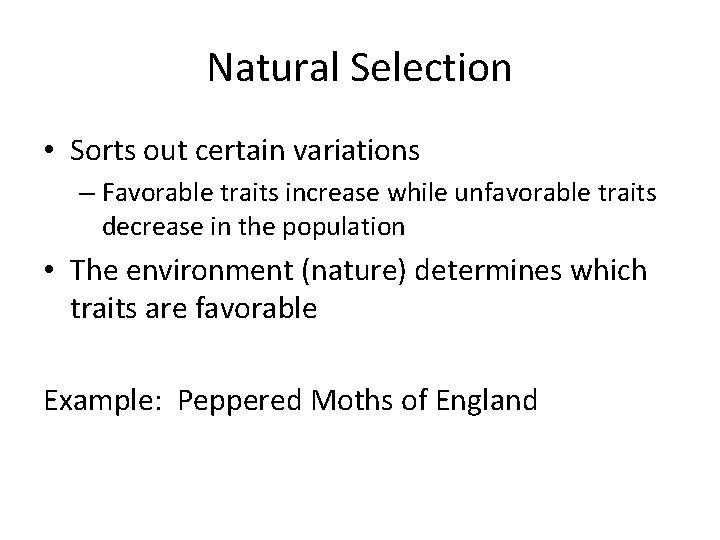 Natural Selection

• Sorts out certain variations
  – Favorable traits increase while unfavorable traits decrease in the population
• The environment (nature) determines which traits are favorable

Example: Peppered Moths of England